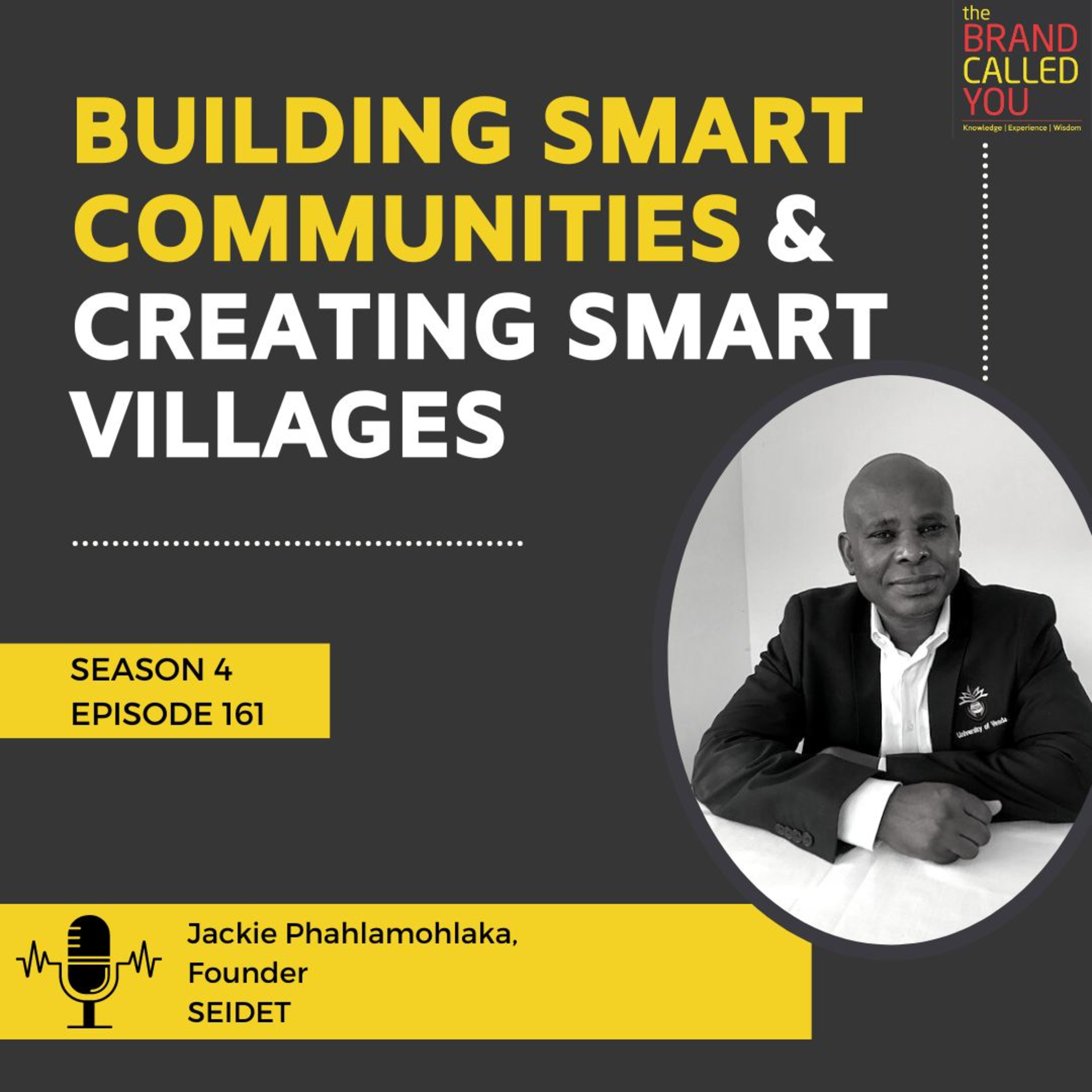 the
BRAND
CALLED
YOU
Knowledge | Experience | Wisdom

BUILDING SMART COMMUNITIES & CREATING SMART VILLAGES

SEASON 4
EPISODE 161

University of Venda

Jackie Phahlamohlaka,
Founder
SEIDET